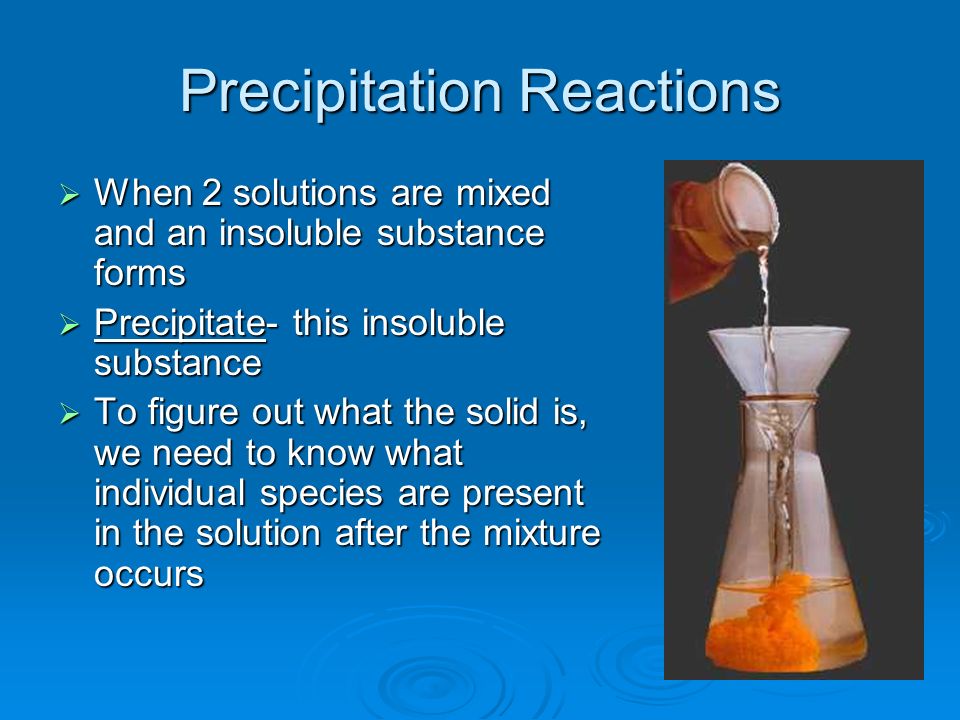 Precipitation Reactions

➢ When 2 solutions are mixed and an insoluble substance forms

➢ Precipitate- this insoluble substance

➢ To figure out what the solid is, we need to know what individual species are present in the solution after the mixture occurs